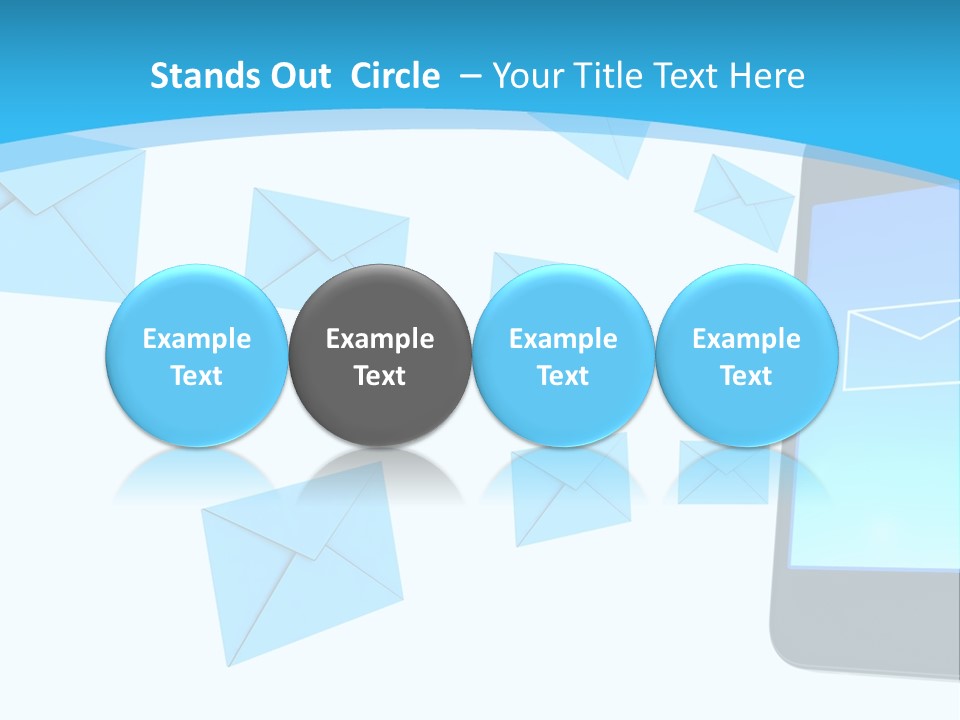 Stands Out Circle – Your Title Text Here

Example Text

Example Text

Example Text

Example Text